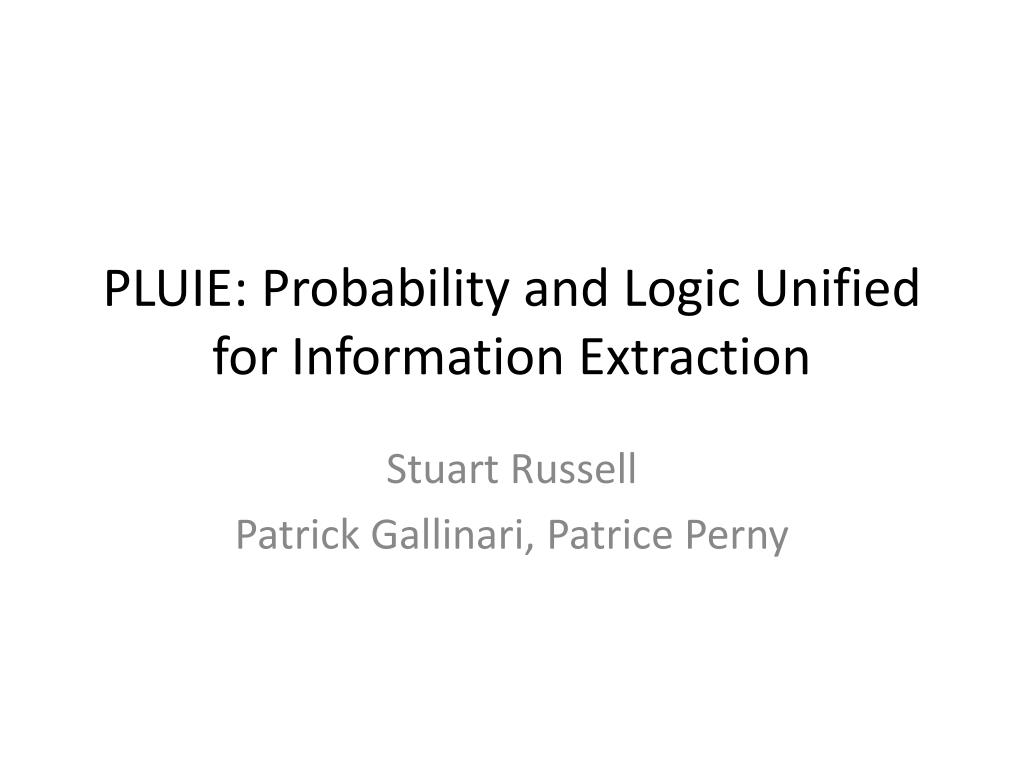 PLUIE: Probability and Logic Unified for Information Extraction

Stuart Russell
Patrick Gallinari, Patrice Perny